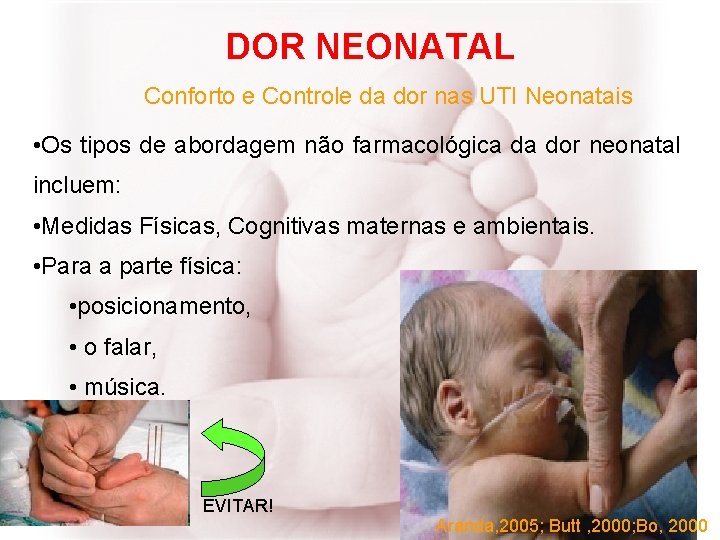 DOR NEONATAL

Conforto e Controle da dor nas UTI Neonatais

•Os tipos de abordagem não farmacológica da dor neonatal incluem:

•Medidas Físicas, Cognitivas maternas e ambientais.

•Para a parte física:

•posicionamento,

• o falar,

• música.

EVITAR!

Aranda,2005; Butt ,2000;Bo, 2000